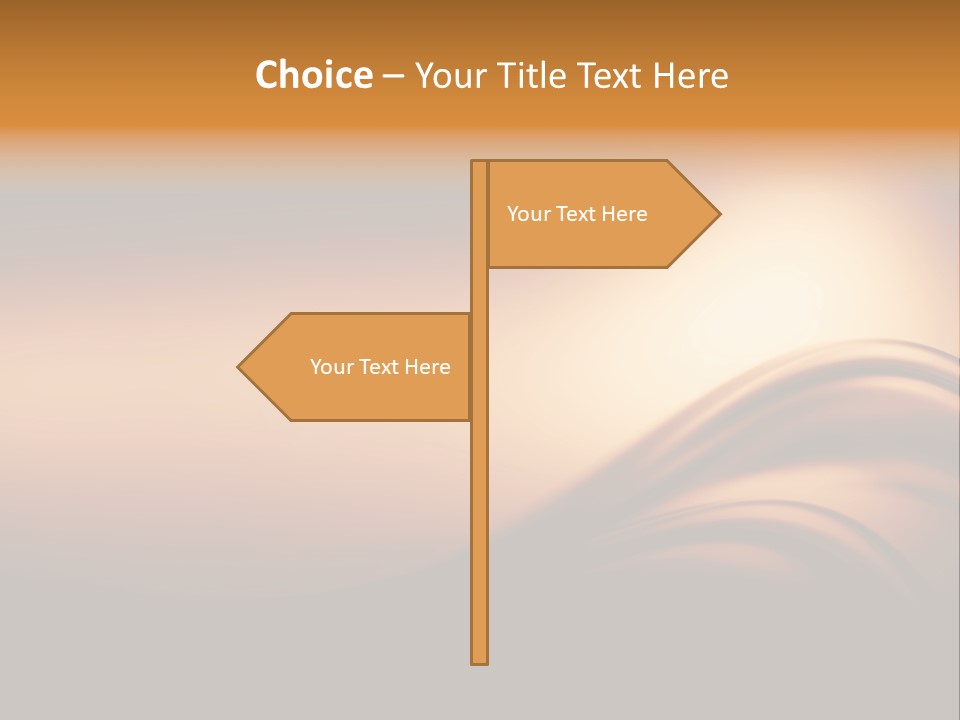 Choice – Your Title Text Here

Your Text Here

Your Text Here